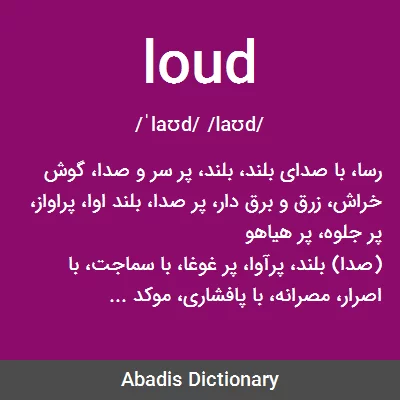 loud

/ˈlaʊd/ /laʊd/

رسا، با صدای بلند، بلند، پر سر و صدا، گوش خراش، زرق و برق دار، پر صدا، بلند اوا، پراواز، پر جلوه، پر هیاهو
(صدا) بلند، پرآوا، پر غوغا، با سماجت، با اصرار، مصرانه، با پافشاری، موکد ...

Abadis Dictionary